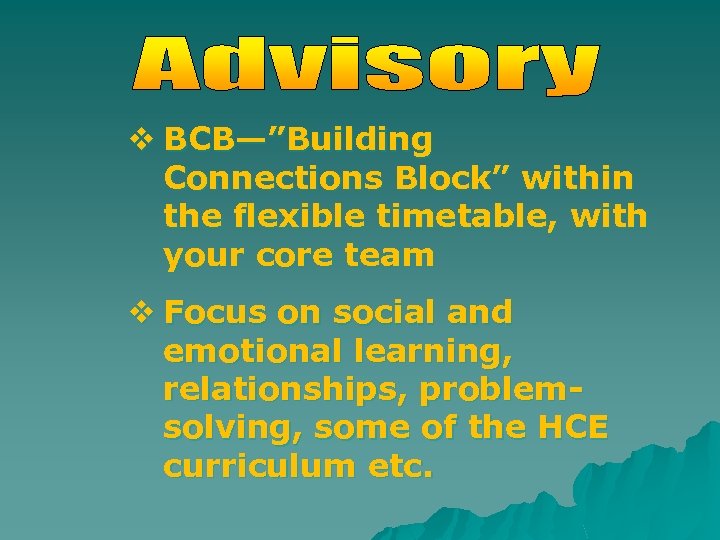 Advisory

❖ BCB—”Building Connections Block” within the flexible timetable, with your core team

❖ Focus on social and emotional learning, relationships, problem-solving, some of the HCE curriculum etc.